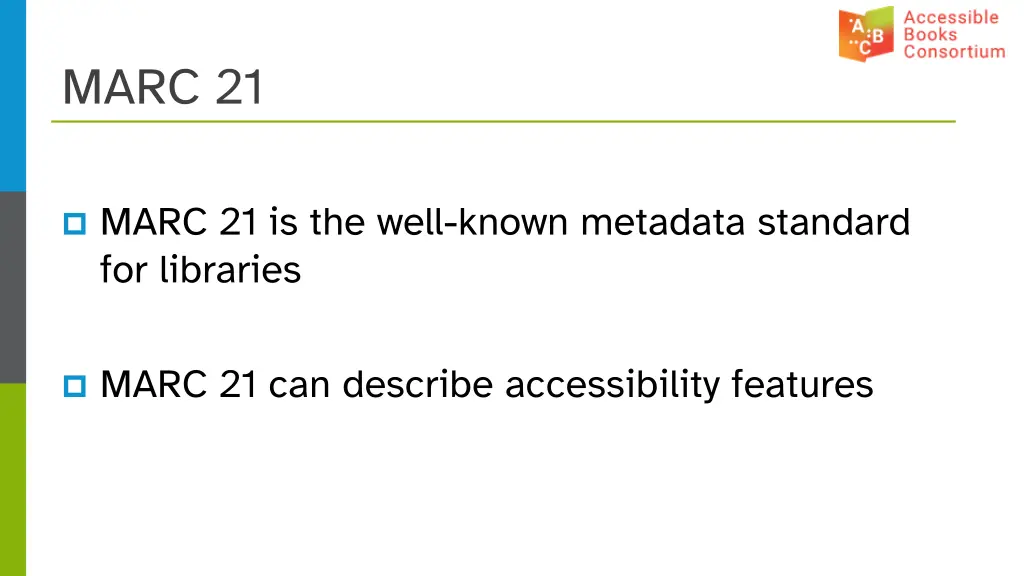 A B C Accessible Books Consortium

MARC 21

MARC 21 is the well-known metadata standard for libraries

MARC 21 can describe accessibility features